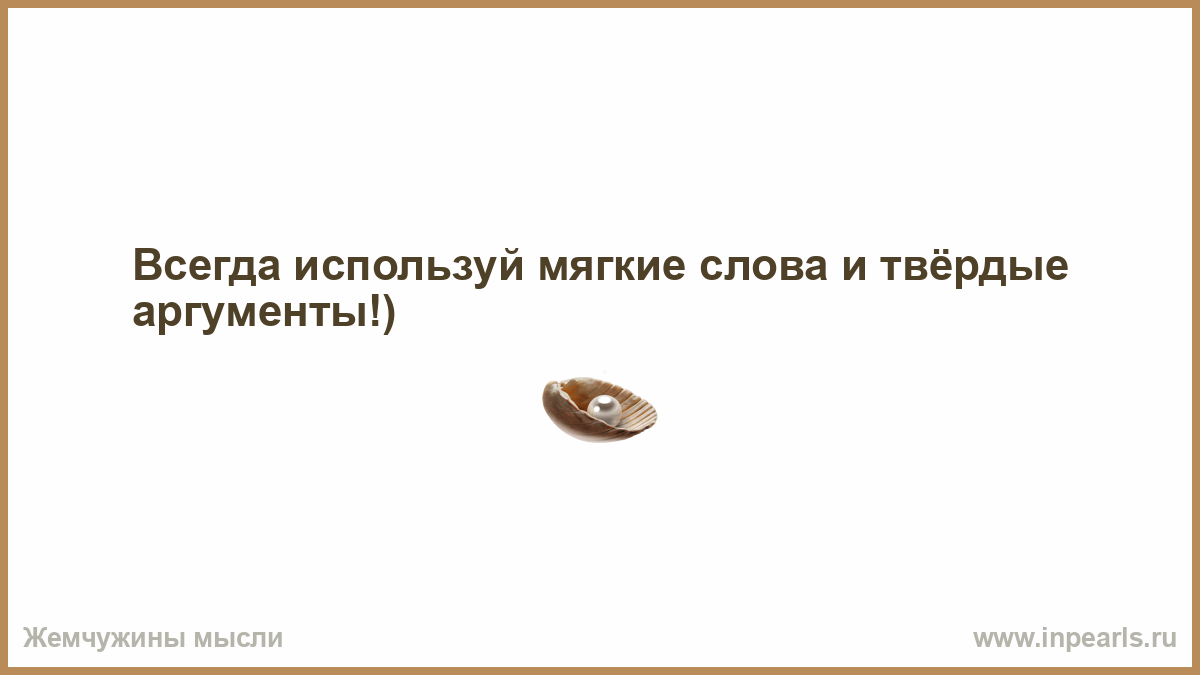 Всегда используй мягкие слова и твёрдые аргументы!)

Жемчужины мысли

www.inpearls.ru